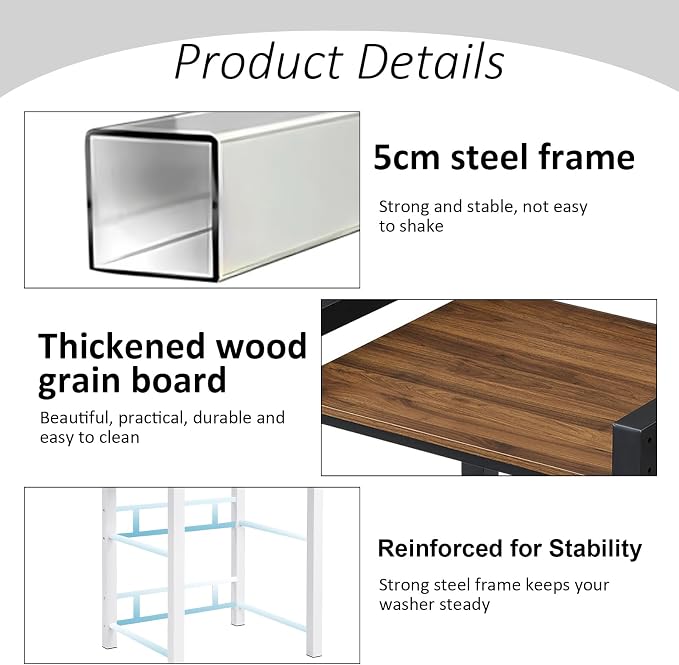 Product Details

5cm steel frame

Strong and stable, not easy to shake

Thickened wood grain board

Beautiful, practical, durable and easy to clean

Reinforced for Stability

Strong steel frame keeps your washer steady